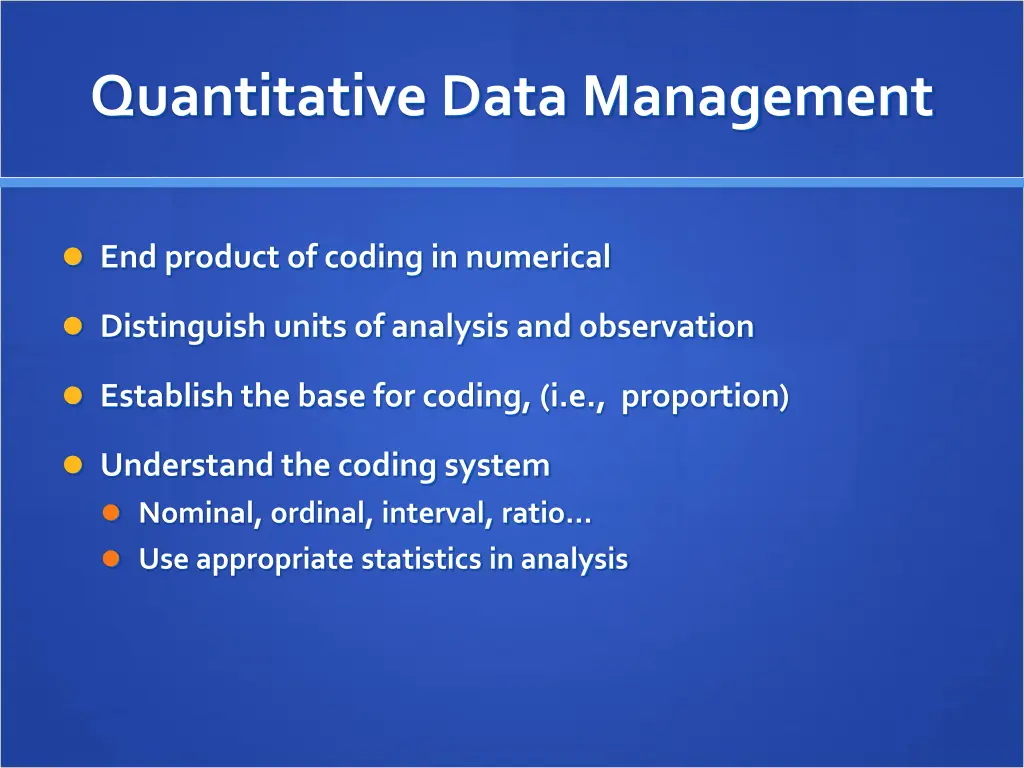 Quantitative Data Management

End product of coding in numerical

Distinguish units of analysis and observation

Establish the base for coding, (i.e., proportion)

Understand the coding system
Nominal, ordinal, interval, ratio…
Use appropriate statistics in analysis